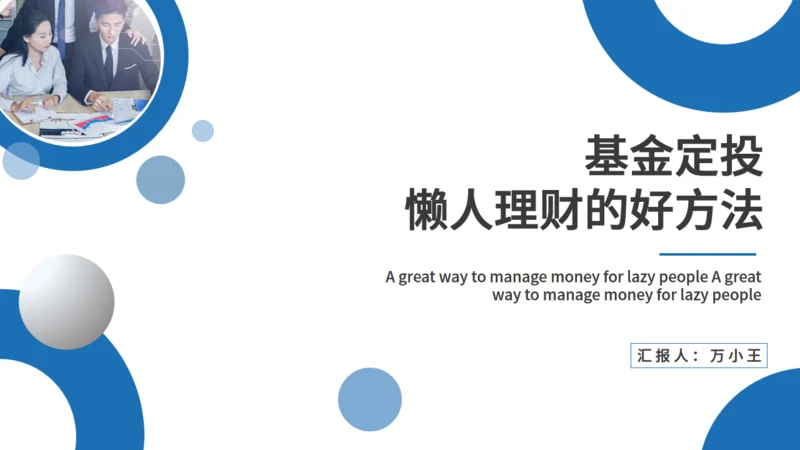 基金定投
懒人理财的好方法

A great way to manage money for lazy people A great way to manage money for lazy people

汇报人：万小王